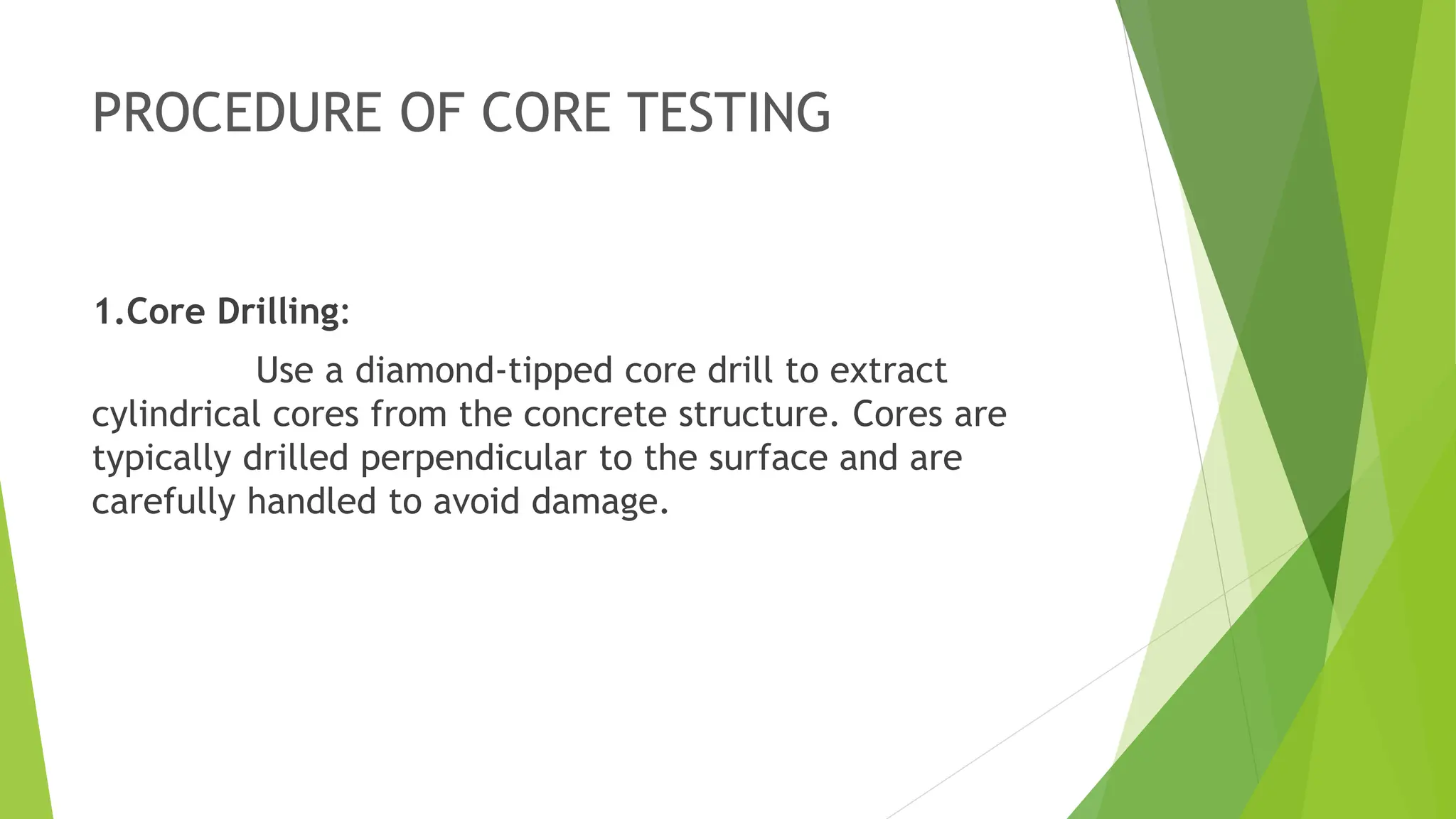 PROCEDURE OF CORE TESTING

1.Core Drilling:

Use a diamond-tipped core drill to extract cylindrical cores from the concrete structure. Cores are typically drilled perpendicular to the surface and are carefully handled to avoid damage.